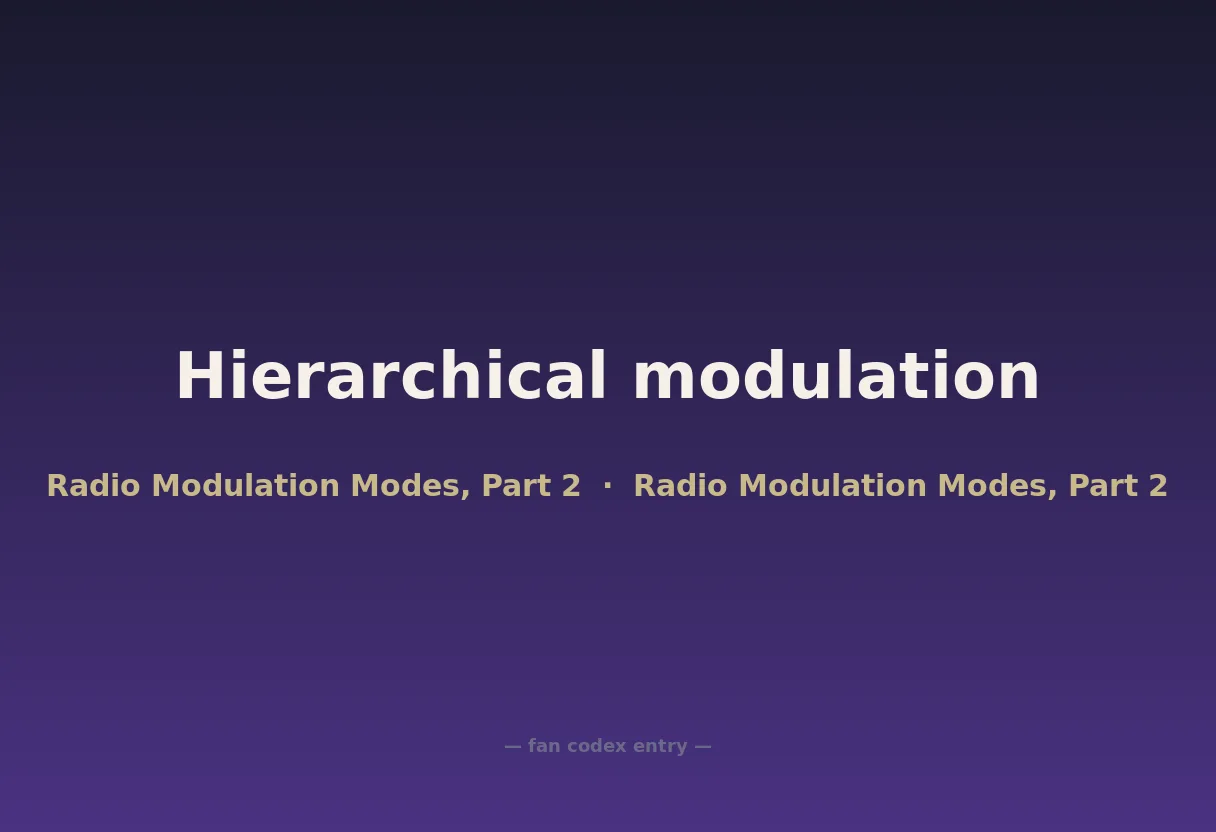 Hierarchical modulation

Radio Modulation Modes, Part 2 · Radio Modulation Modes, Part 2

— fan codex entry —